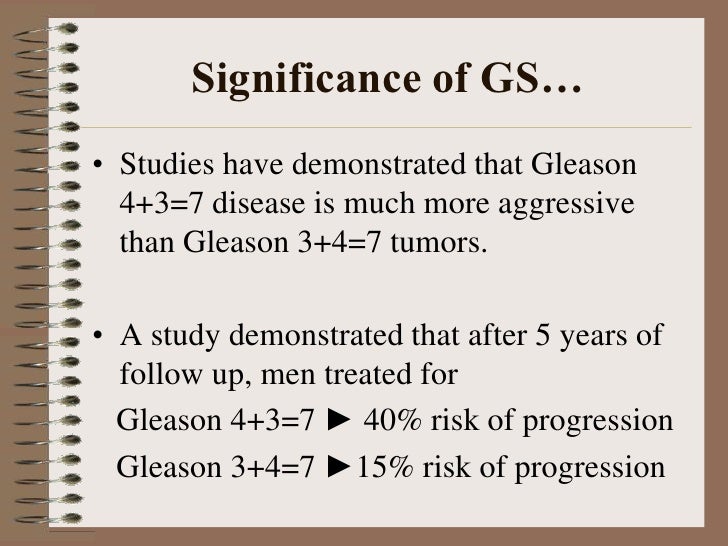 Significance of GS…

• Studies have demonstrated that Gleason 4+3=7 disease is much more aggressive than Gleason 3+4=7 tumors.

• A study demonstrated that after 5 years of follow up, men treated for

Gleason 4+3=7 ► 40% risk of progression

Gleason 3+4=7 ►15% risk of progression